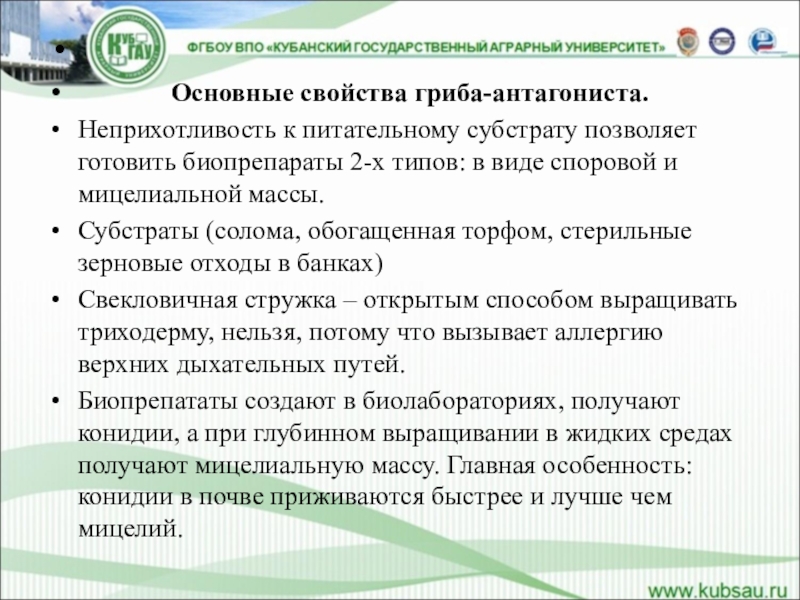 КУБ ГАУ

ФГБОУ ВПО «КУБАНСКИЙ ГОСУДАРСТВЕННЫЙ АГРАРНЫЙ УНИВЕРСИТЕТ»

•

• Основные свойства гриба-антагониста.

• Неприхотливость к питательному субстрату позволяет готовить биопрепараты 2-х типов: в виде споровой и мицелиальной массы.

• Субстраты (солома, обогащенная торфом, стерильные зерновые отходы в банках)

• Свекловичная стружка – открытым способом выращивать триходерму, нельзя, потому что вызывает аллергию верхних дыхательных путей.

• Биопрепататы создают в биолабораториях, получают конидии, а при глубинном выращивании в жидких средах получают мицелиальную массу. Главная особенность: конидии в почве приживаются быстрее и лучше чем мицелий.

www.kubsau.ru